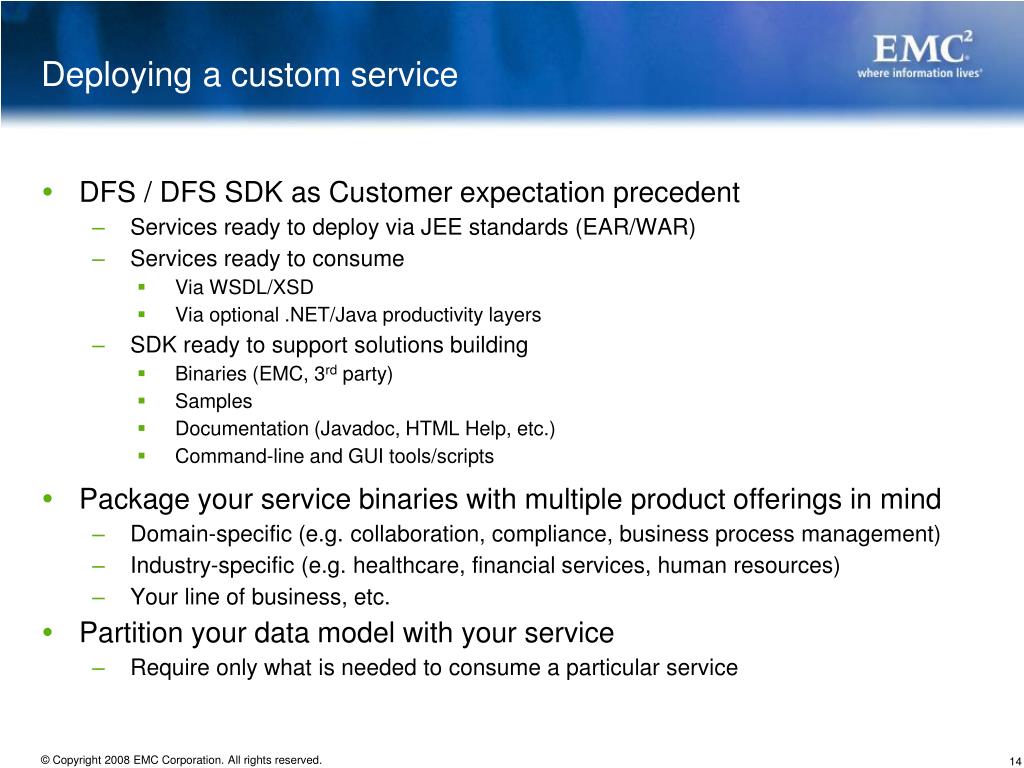 Deploying a custom service

EMC$^2$
where information lives®

• DFS / DFS SDK as Customer expectation precedent
– Services ready to deploy via JEE standards (EAR/WAR)
– Services ready to consume
▪ Via WSDL/XSD
▪ Via optional .NET/Java productivity layers
– SDK ready to support solutions building
▪ Binaries (EMC, 3$^{rd}$ party)
▪ Samples
▪ Documentation (Javadoc, HTML Help, etc.)
▪ Command-line and GUI tools/scripts

• Package your service binaries with multiple product offerings in mind
– Domain-specific (e.g. collaboration, compliance, business process management)
– Industry-specific (e.g. healthcare, financial services, human resources)
– Your line of business, etc.

• Partition your data model with your service
– Require only what is needed to consume a particular service

© Copyright 2008 EMC Corporation. All rights reserved.

14